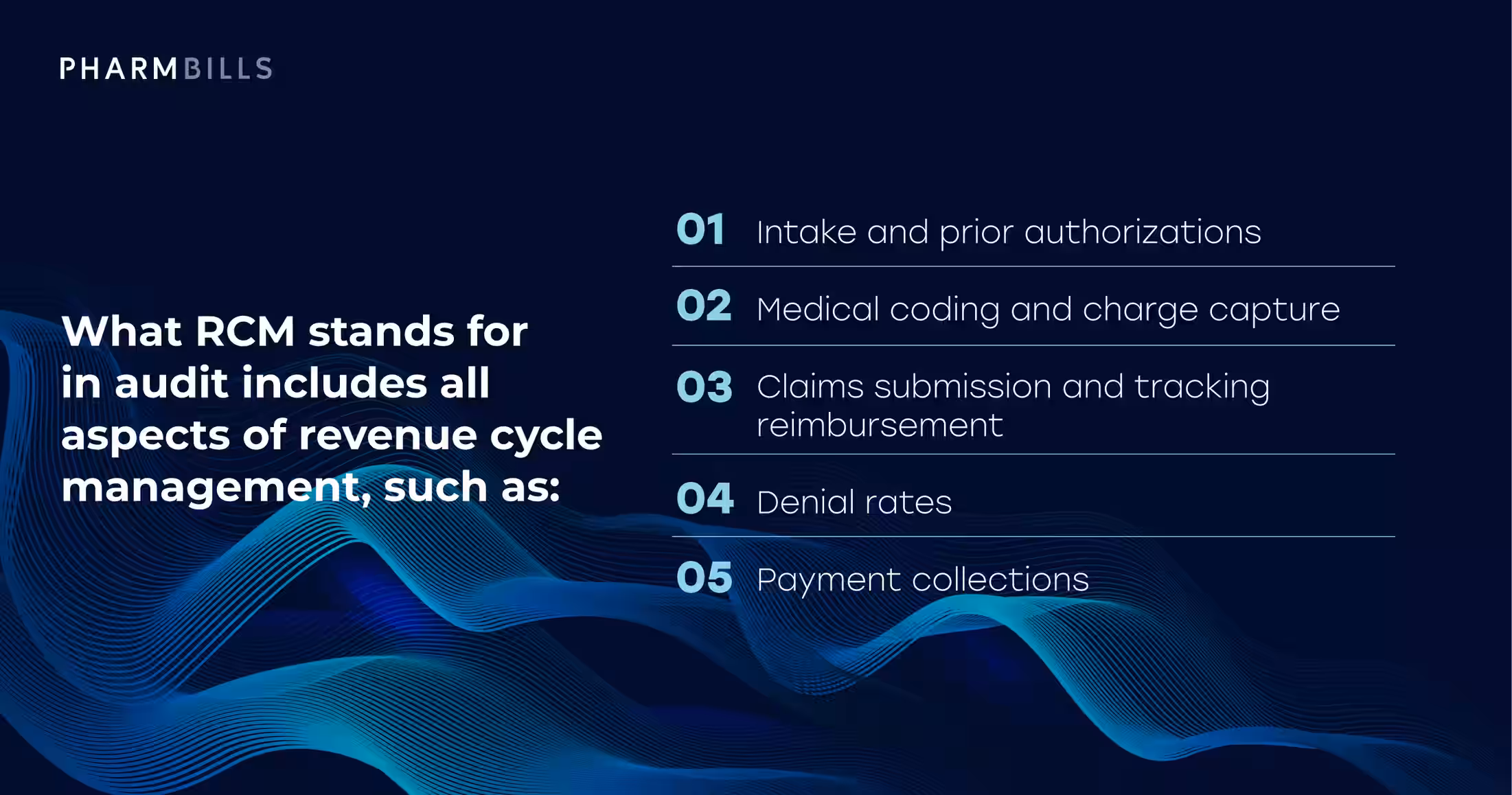 PHARMBILLS

What RCM stands for in audit includes all aspects of revenue cycle management, such as:

01 Intake and prior authorizations

02 Medical coding and charge capture

03 Claims submission and tracking reimbursement

04 Denial rates

05 Payment collections